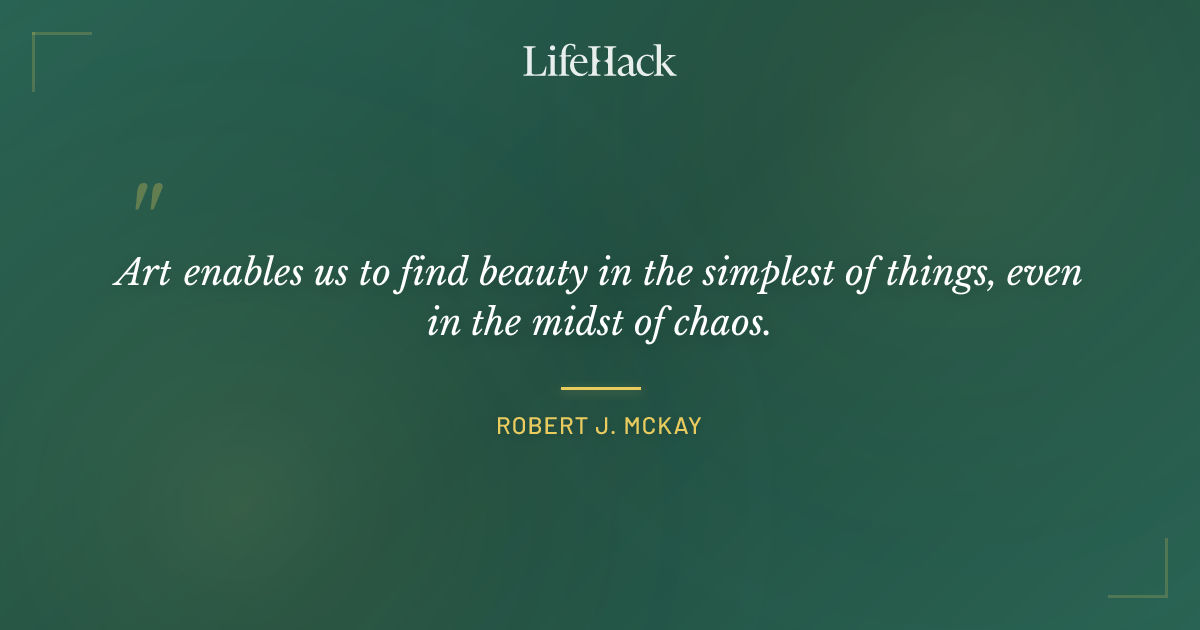 LifeHack

"

Art enables us to find beauty in the simplest of things, even in the midst of chaos.

ROBERT J. MCKAY